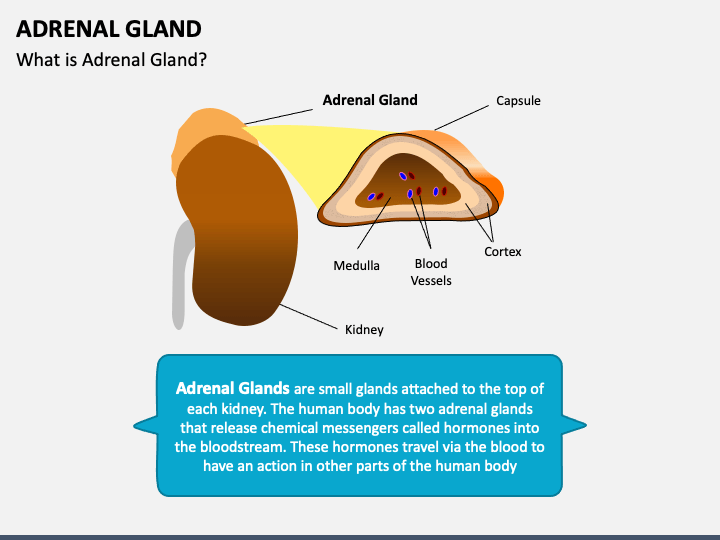 ADRENAL GLAND
What is Adrenal Gland?

Adrenal Gland
Capsule
Medulla
Blood Vessels
Cortex
Kidney

Adrenal Glands are small glands attached to the top of each kidney. The human body has two adrenal glands that release chemical messengers called hormones into the bloodstream. These hormones travel via the blood to have an action in other parts of the human body